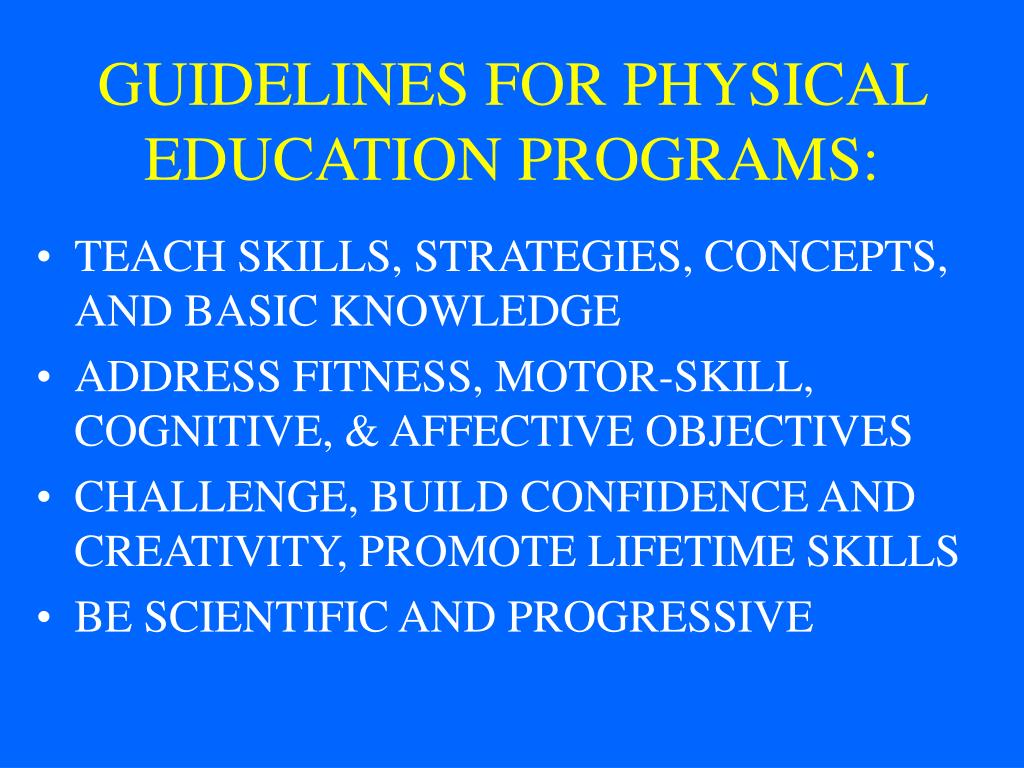 GUIDELINES FOR PHYSICAL EDUCATION PROGRAMS:

• TEACH SKILLS, STRATEGIES, CONCEPTS, AND BASIC KNOWLEDGE
• ADDRESS FITNESS, MOTOR-SKILL, COGNITIVE, & AFFECTIVE OBJECTIVES
• CHALLENGE, BUILD CONFIDENCE AND CREATIVITY, PROMOTE LIFETIME SKILLS
• BE SCIENTIFIC AND PROGRESSIVE